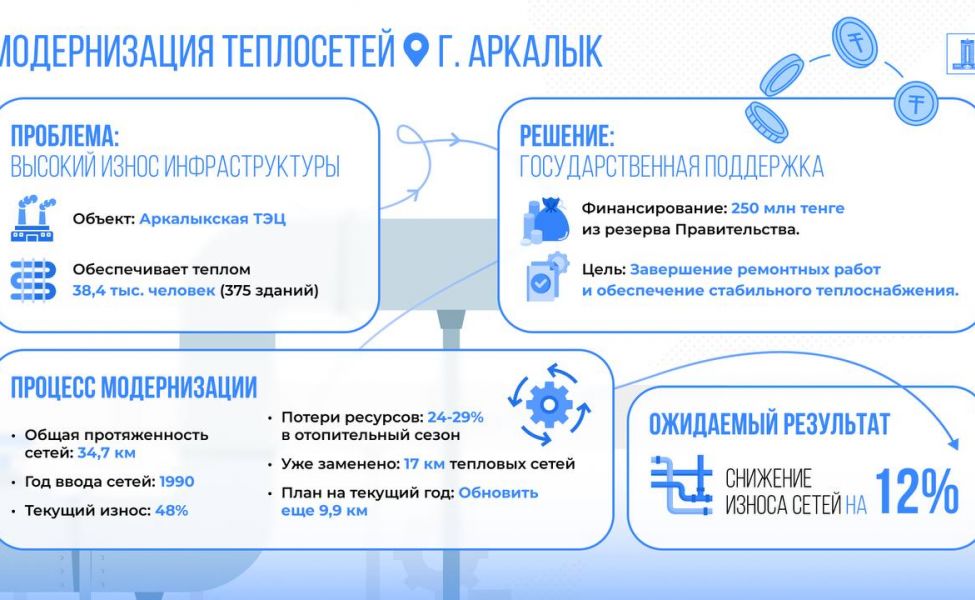 МОДЕРНИЗАЦИЯ ТЕПЛОСЕТЕЙ Г. АРКАЛЫК

ПРОБЛЕМА:
ВЫСОКИЙ ИЗНОС ИНФРАСТРУКТУРЫ

Объект: Аркалыкская ТЭЦ

Обеспечивает теплом 38,4 тыс. человек (375 зданий)

РЕШЕНИЕ:
ГОСУДАРСТВЕННАЯ ПОДДЕРЖКА

Финансирование: 250 млн тенге из резерва Правительства.

Цель: Завершение ремонтных работ и обеспечение стабильного теплоснабжения.

ПРОЦЕСС МОДЕРНИЗАЦИИ

• Общая протяженность сетей: 34,7 км

• Год ввода сетей: 1990

• Текущий износ: 48%

• Потери ресурсов: 24-29% в отопительный сезон

• Уже заменено: 17 км тепловых сетей

• План на текущий год: Обновить еще 9,9 км

ОЖИДАЕМЫЙ РЕЗУЛЬТАТ

СНИЖЕНИЕ ИЗНОСА СЕТЕЙ НА 12%